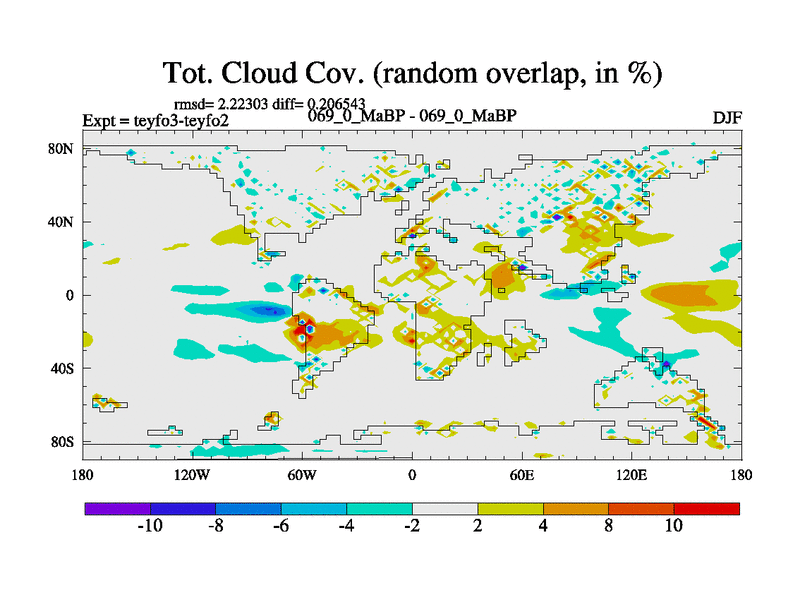 Tot. Cloud Cov. (random overlap, in %)

rmsd= 2.22303 diff= 0.206543

Expt = teyfo3-teyfo2

069_0_MaBP - 069_0_MaBP

DJF

80N
40N
0
40S
80S

180
120W
60W
0
60E
120E
180

-10
-8
-6
-4
-2
2
4
8
10